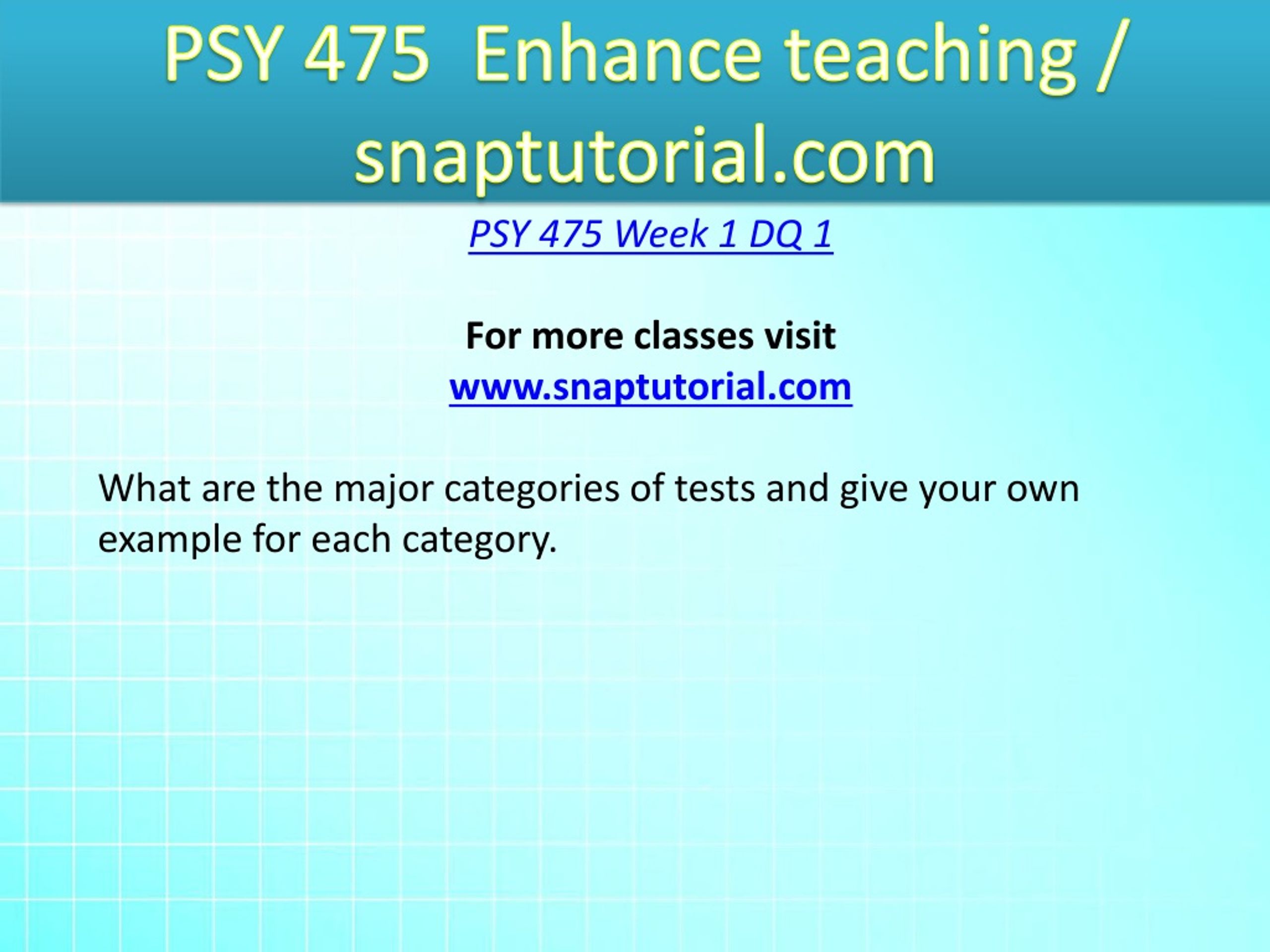 PSY 475 Enhance teaching / snaptutorial.com

PSY 475 Week 1 DQ 1

For more classes visit
www.snaptutorial.com

What are the major categories of tests and give your own example for each category.